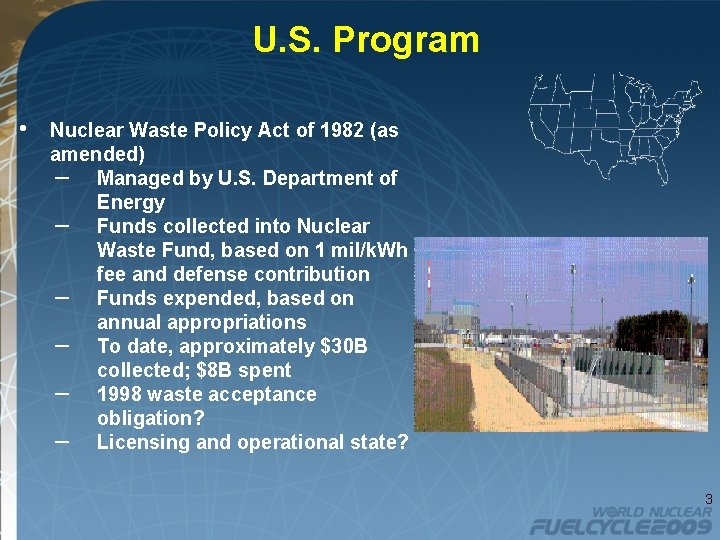 U.S. Program

• Nuclear Waste Policy Act of 1982 (as amended)
– Managed by U.S. Department of Energy
– Funds collected into Nuclear Waste Fund, based on 1 mil/kWh fee and defense contribution
– Funds expended, based on annual appropriations
– To date, approximately \$30B collected; \$8B spent
– 1998 waste acceptance obligation?
– Licensing and operational state?

3

WORLD NUCLEAR
FUELCYCLE2009